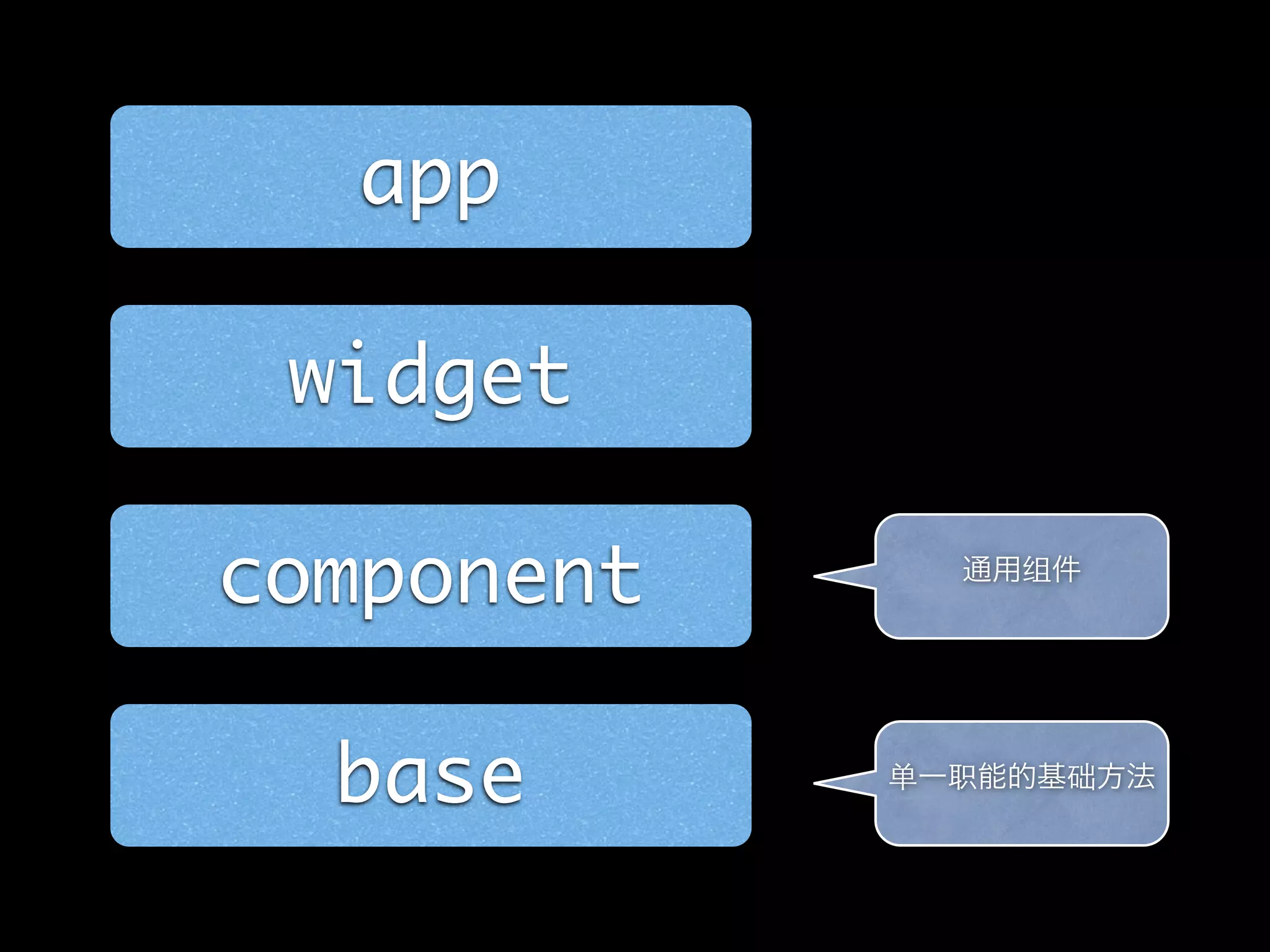 app

widget

component

通用组件

base

单一职能的基础方法